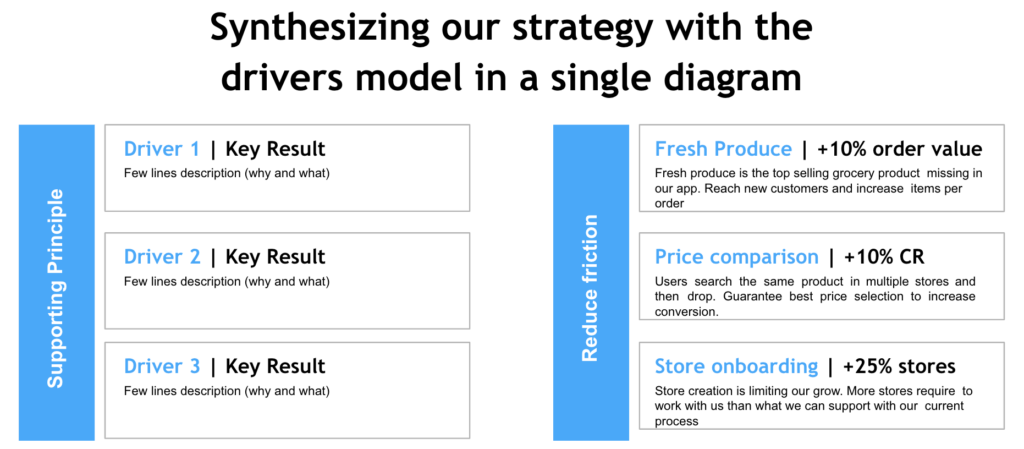 Synthesizing our strategy with the drivers model in a single diagram

Supporting Principle

Driver 1 | Key Result
Few lines description (why and what)

Driver 2 | Key Result
Few lines description (why and what)

Driver 3 | Key Result
Few lines description (why and what)

Reduce friction

Fresh Produce | +10% order value
Fresh produce is the top selling grocery product missing in our app. Reach new customers and increase items per order

Price comparison | +10% CR
Users search the same product in multiple stores and then drop. Guarantee best price selection to increase conversion.

Store onboarding | +25% stores
Store creation is limiting our grow. More stores require to work with us than what we can support with our current process